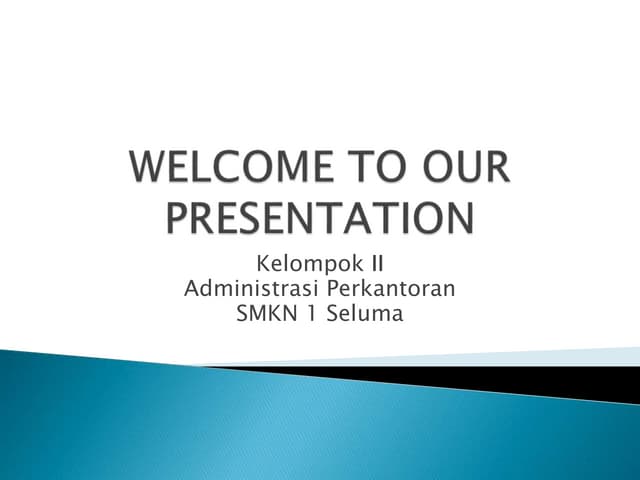 WELCOME TO OUR PRESENTATION

Kelompok II
Administrasi Perkantoran
SMKN 1 Seluma